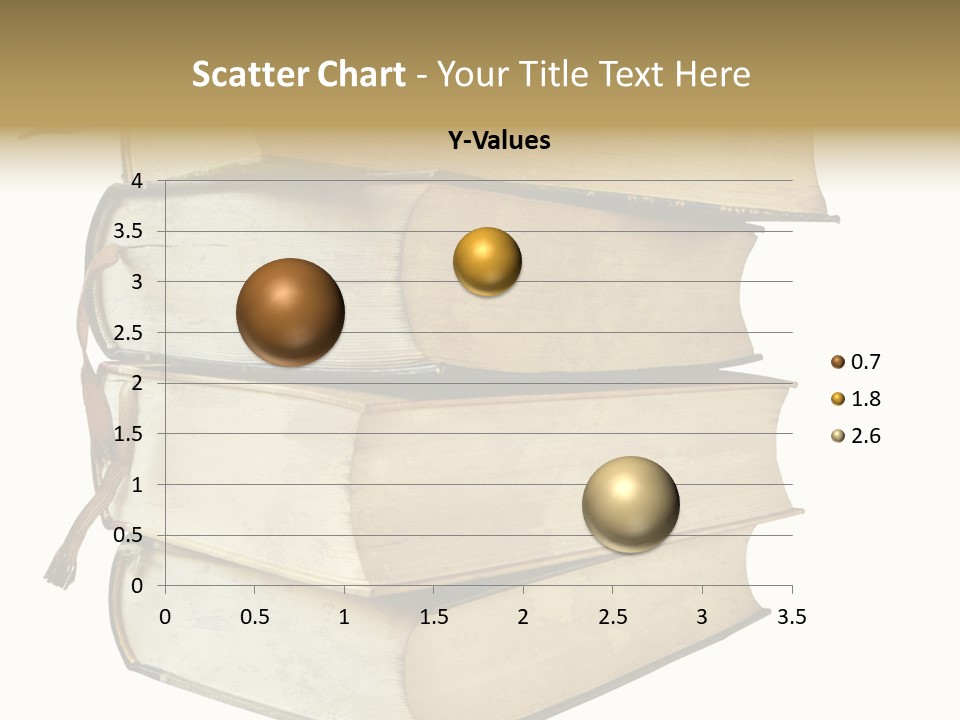 Scatter Chart - Your Title Text Here

Y-Values

4
3.5
3
2.5
2
1.5
1
0.5
0

0 0.5 1 1.5 2 2.5 3 3.5

0.7
1.8
2.6